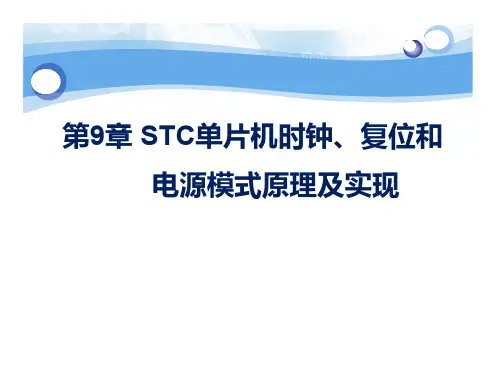 第9章 STC单片机时钟、复位和电源模式原理及实现